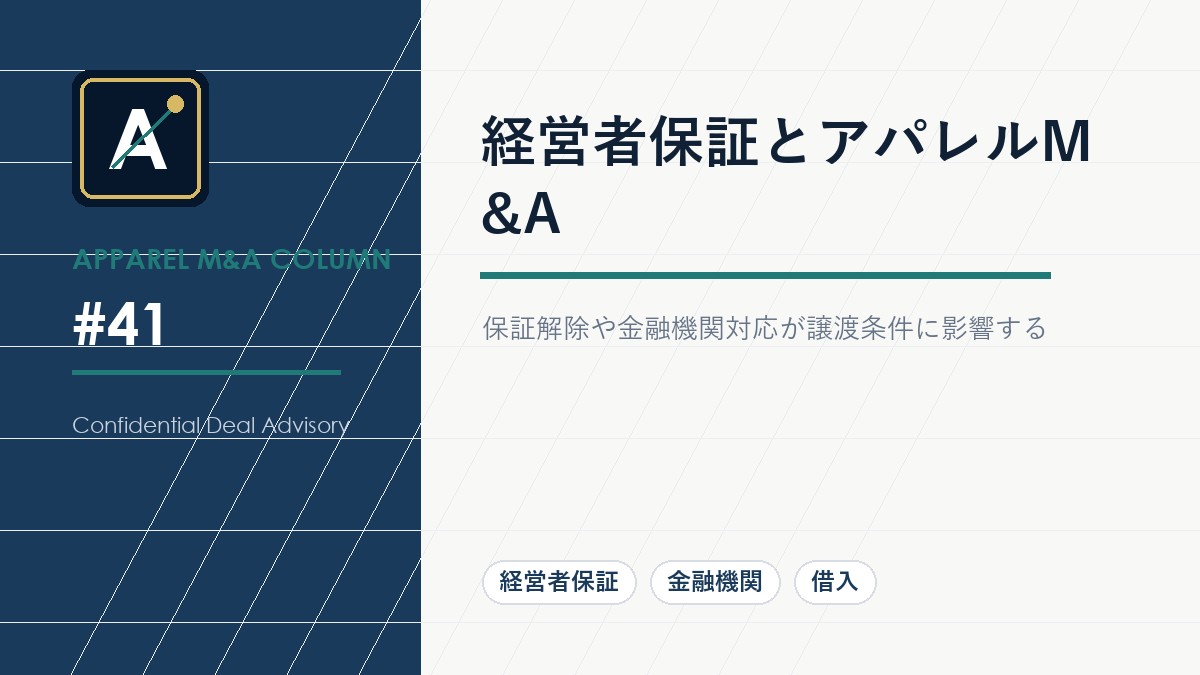 A

APPAREL M&A COLUMN

#41

Confidential Deal Advisory

経営者保証とアパレルM&A

保証解除や金融機関対応が譲渡条件に影響する

経営者保証

金融機関

借入